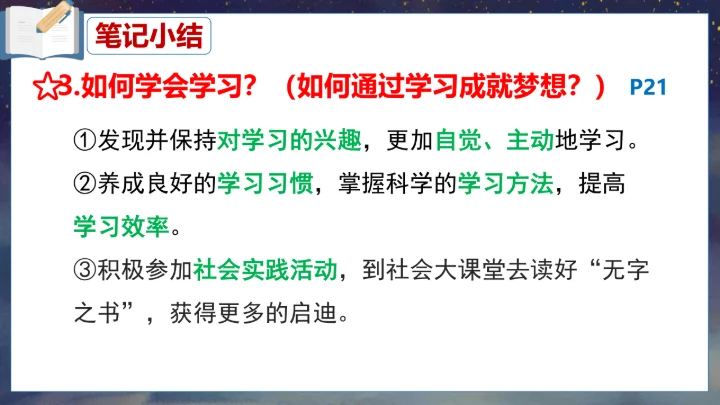 笔记小结

☆3.如何学会学习？（如何通过学习成就梦想？） P21

①发现并保持对学习的兴趣，更加自觉、主动地学习。

②养成良好的学习习惯，掌握科学的学习方法，提高学习效率。

③积极参加社会实践活动，到社会大课堂去读好“无字之书”，获得更多的启迪。